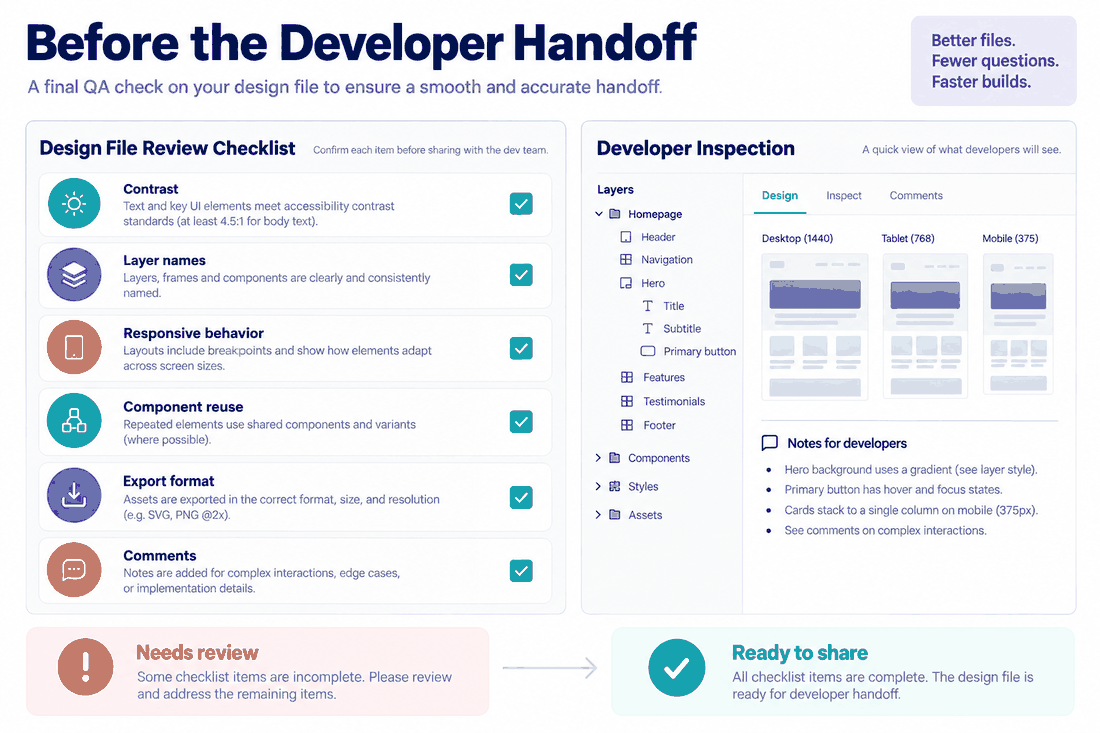 Before the Developer Handoff

A final QA check on your design file to ensure a smooth and accurate handoff.

Better files.
Fewer questions.
Faster builds.

Design File Review Checklist

Confirm each item before sharing with the dev team.

Contrast
Text and key UI elements meet accessibility contrast standards (at least 4.5:1 for body text).

Layer names
Layers, frames and components are clearly and consistently named.

Responsive behavior
Layouts include breakpoints and show how elements adapt across screen sizes.

Component reuse
Repeated elements use shared components and variants (where possible).

Export format
Assets are exported in the correct format, size, and resolution (e.g. SVG, PNG @2x).

Comments
Notes are added for complex interactions, edge cases, or implementation details.

Developer Inspection

A quick view of what developers will see.

Layers
Homepage
Header
Navigation
Hero
Title
Subtitle
Primary button
Features
Testimonials
Footer
Components
Styles
Assets

Design
Inspect
Comments

Desktop (1440)
Tablet (768)
Mobile (375)

Notes for developers
• Hero background uses a gradient (see layer style).
• Primary button has hover and focus states.
• Cards stack to a single column on mobile (375px).
• See comments on complex interactions.

Needs review
Some checklist items are incomplete. Please review and address the remaining items.

Ready to share
All checklist items are complete. The design file is ready for developer handoff.